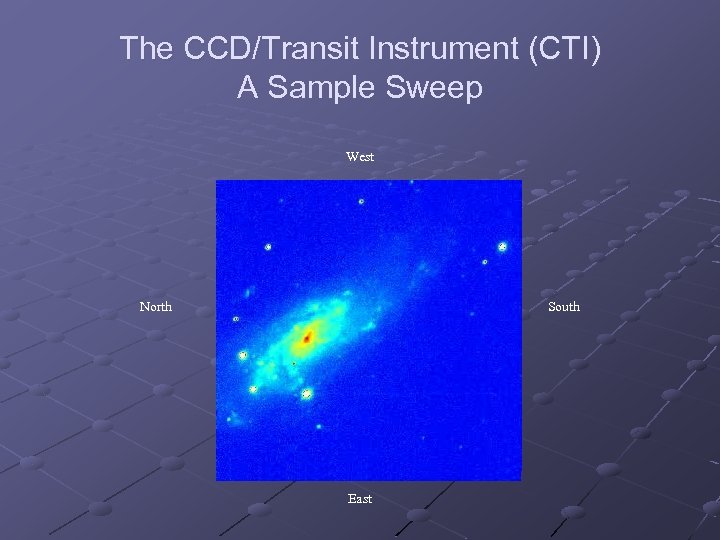 The CCD/Transit Instrument (CTI)
A Sample Sweep

West

North

South

East